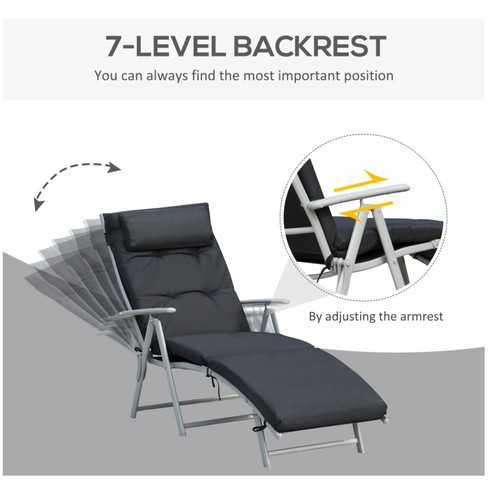 7-LEVEL BACKREST
You can always find the most important position

By adjusting the armrest